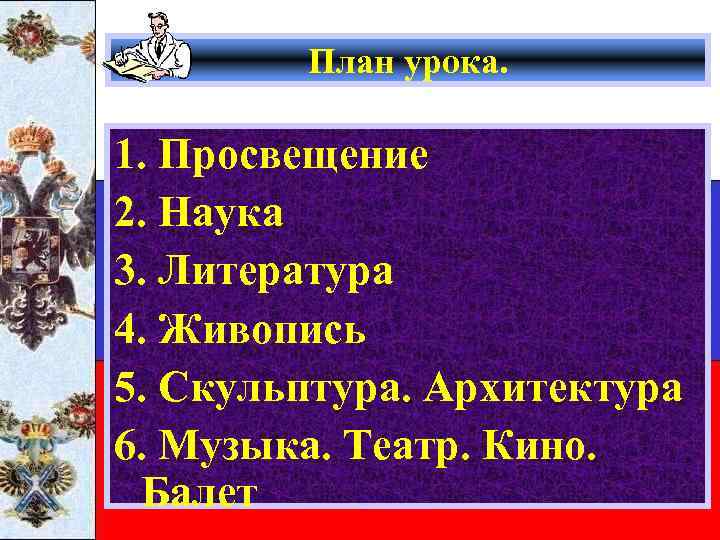 План урока.

1. Просвещение
2. Наука
3. Литература
4. Живопись
5. Скульптура. Архитектура
6. Музыка. Театр. Кино. Балет